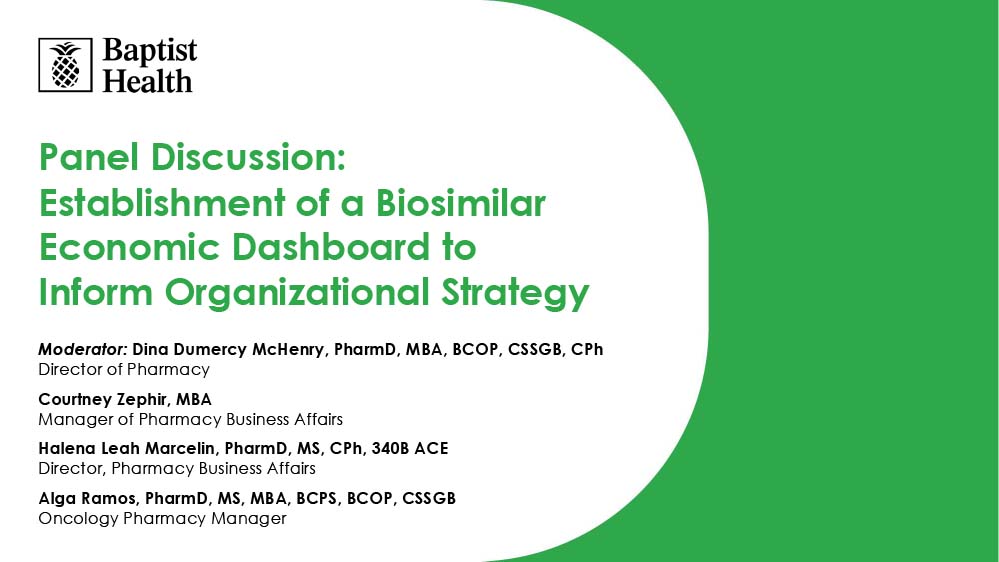 Baptist Health

Panel Discussion: Establishment of a Biosimilar Economic Dashboard to Inform Organizational Strategy

Moderator: Dina Dumercy McHenry, PharmD, MBA, BCOP, CSSGB, CPh
Director of Pharmacy

Courtney Zephir, MBA
Manager of Pharmacy Business Affairs

Halena Leah Marcelin, PharmD, MS, CPh, 340B ACE
Director, Pharmacy Business Affairs

Alga Ramos, PharmD, MS, MBA, BCPS, BCOP, CSSGB
Oncology Pharmacy Manager